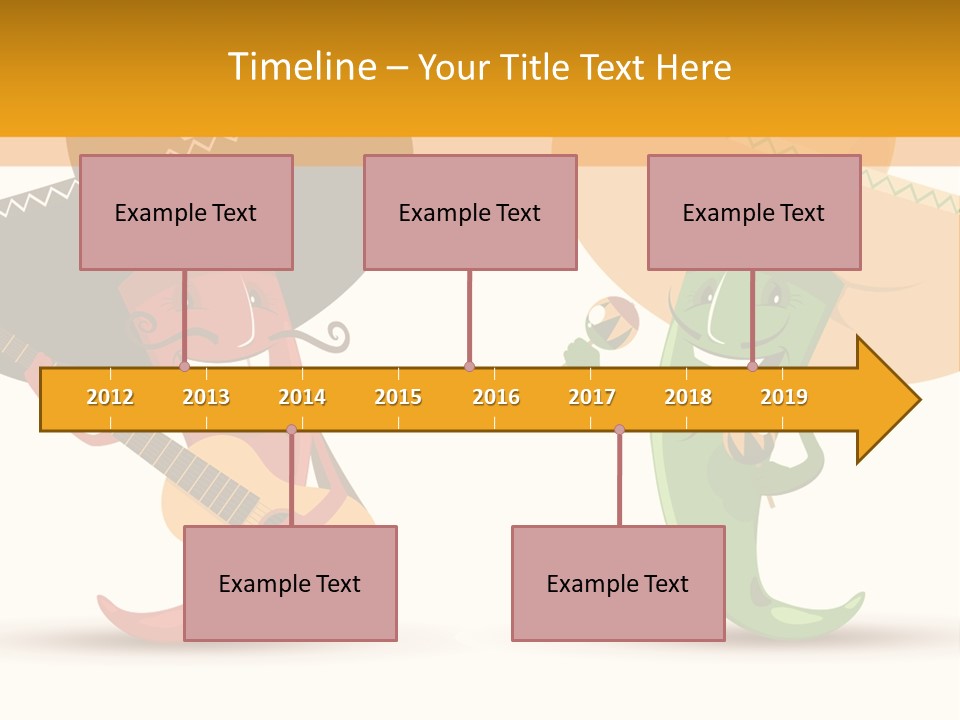 Timeline – Your Title Text Here

Example Text

Example Text

Example Text

2012 2013 2014 2015 2016 2017 2018 2019

Example Text

Example Text